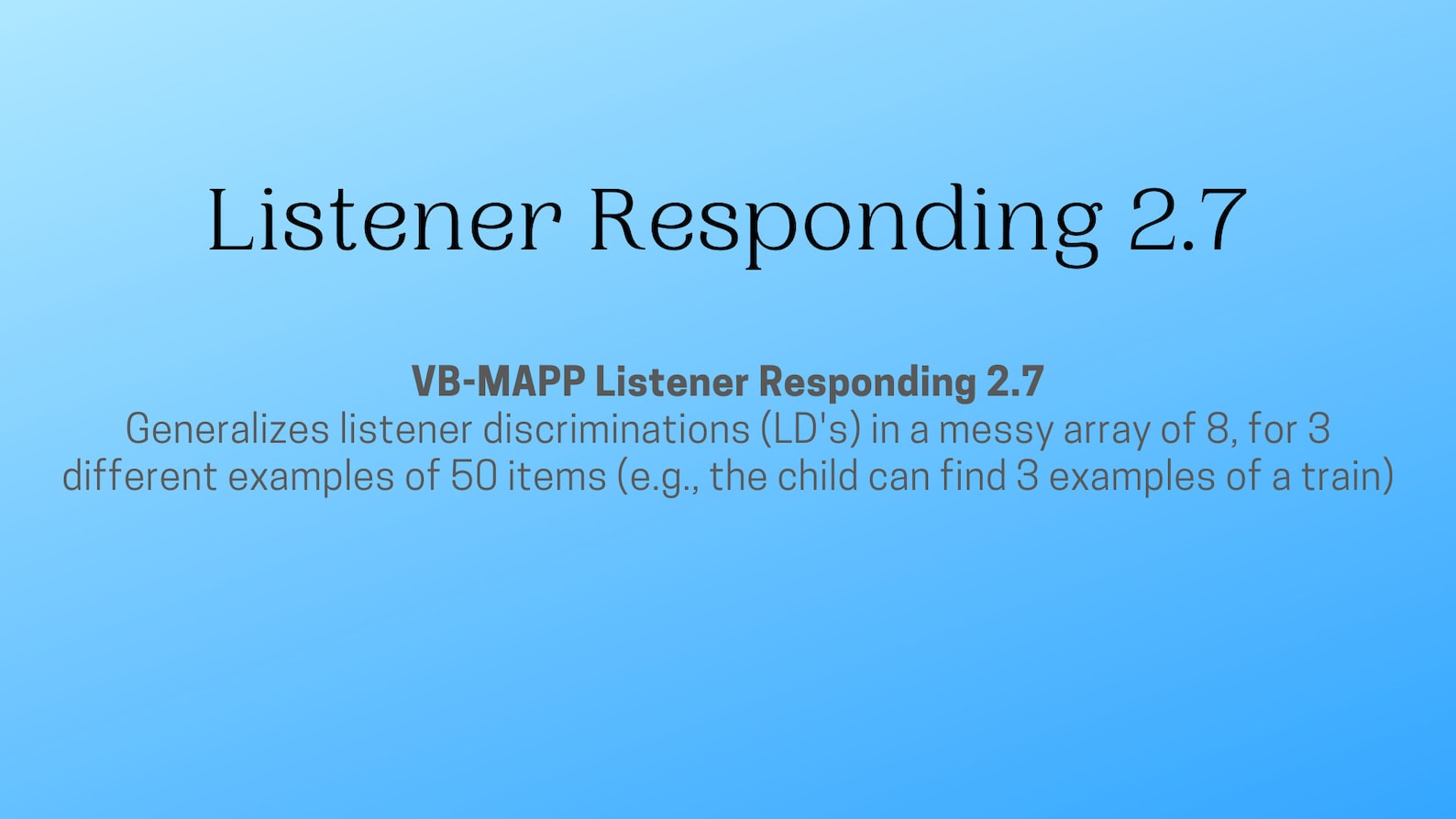 Listener Responding 2.7

VB-MAPP Listener Responding 2.7
Generalizes listener discriminations (LD's) in a messy array of 8, for 3 different examples of 50 items (e.g., the child can find 3 examples of a train)